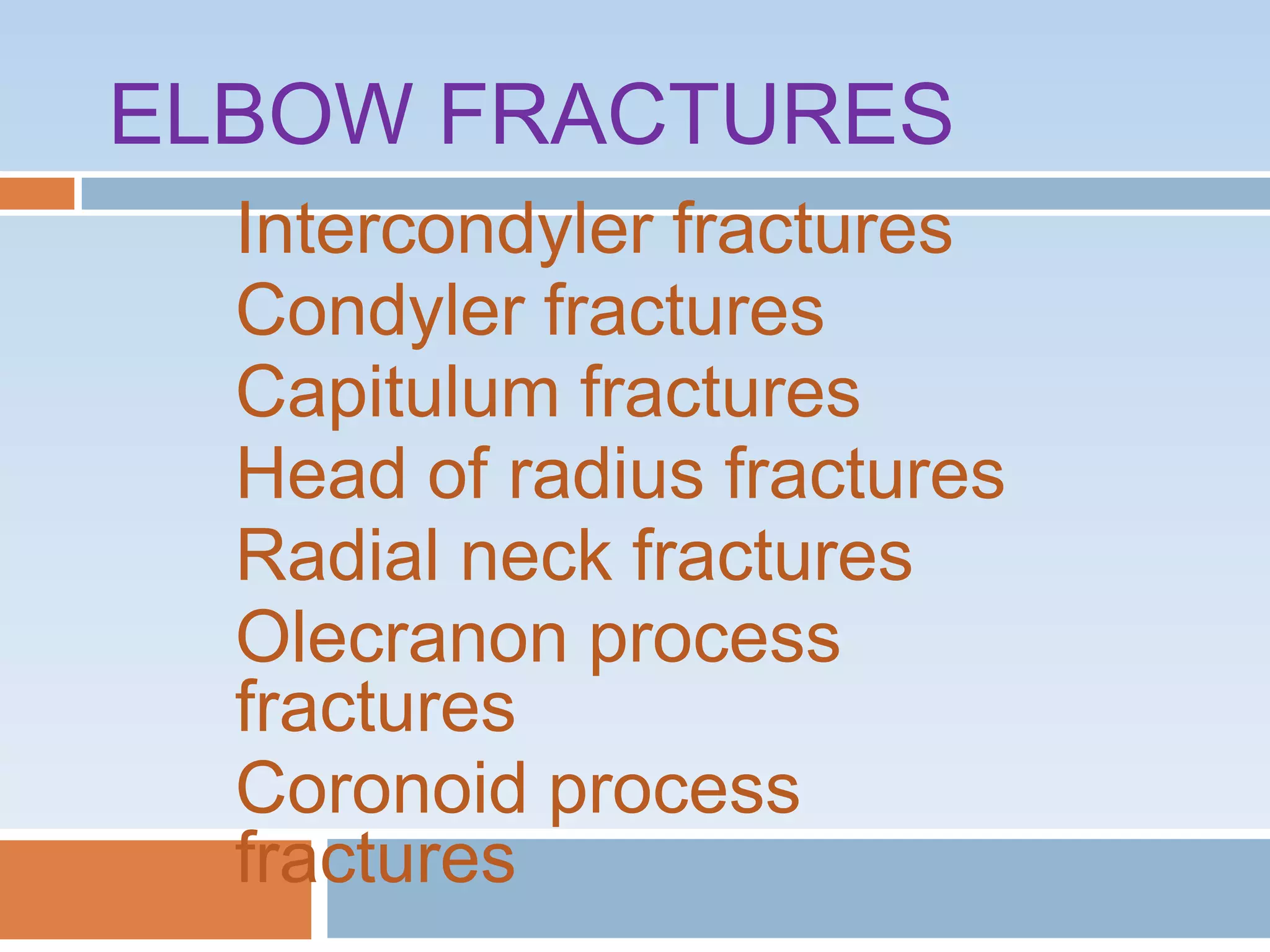 ELBOW FRACTURES

Intercondyler fractures
Condyler fractures
Capitulum fractures
Head of radius fractures
Radial neck fractures
Olecranon process fractures
Coronoid process fractures